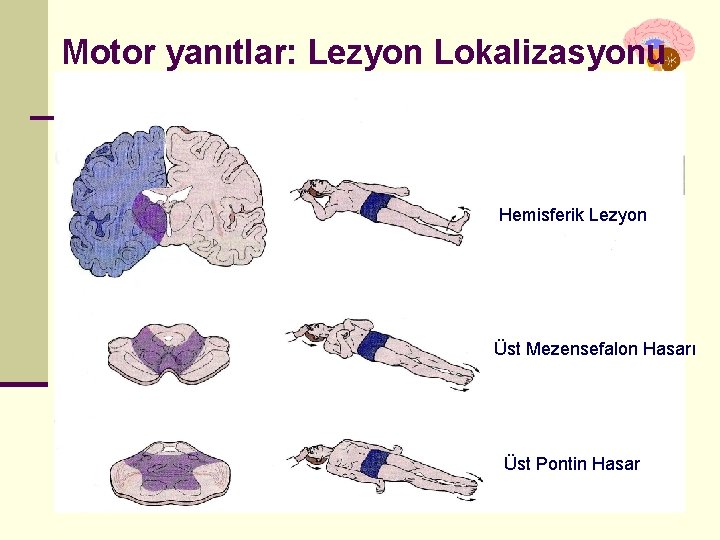 Motor yanıtlar: Lezyon Lokalizasyonu

Hemisferik Lezyon

Üst Mezensefalon Hasarı

Üst Pontin Hasar